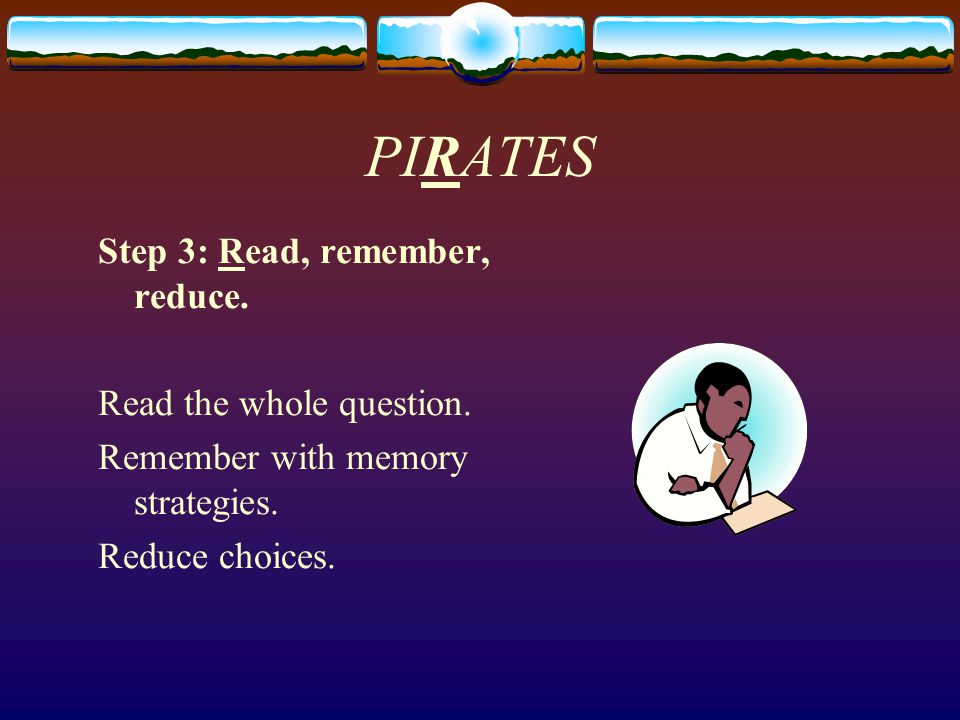 PIRATES

Step 3: Read, remember, reduce.

Read the whole question.

Remember with memory strategies.

Reduce choices.